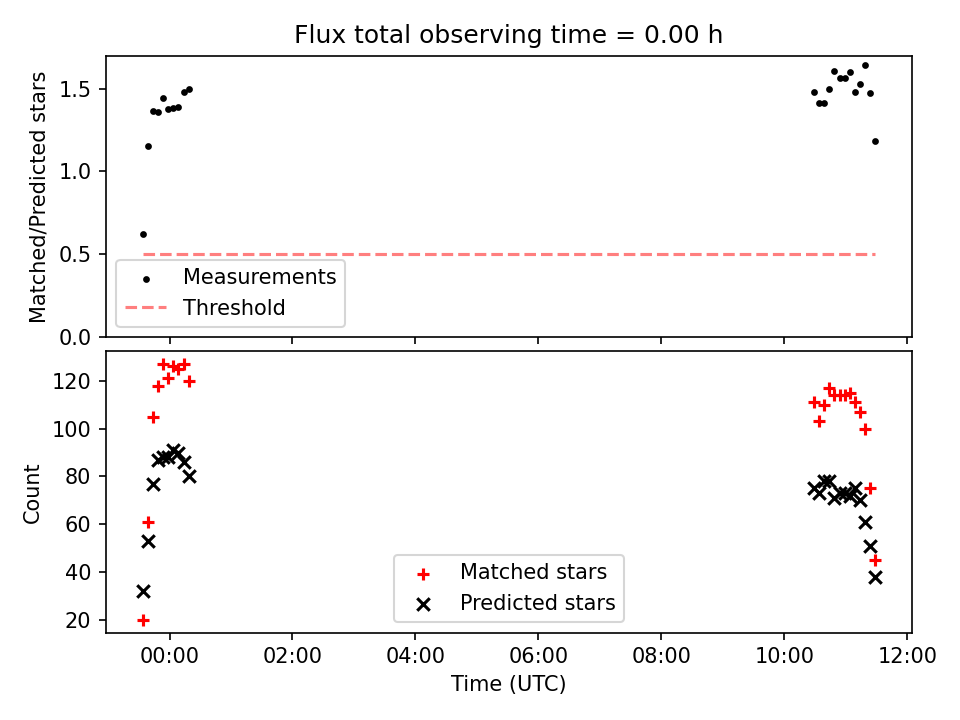 Flux total observing time = 0.00 h

Matched/Predicted stars

1.5
1.0
0.5
0.0

Measurements
Threshold

Count

120
100
80
60
40
20

Matched stars
Predicted stars

00:00
02:00
04:00
06:00
08:00
10:00
12:00

Time (UTC)